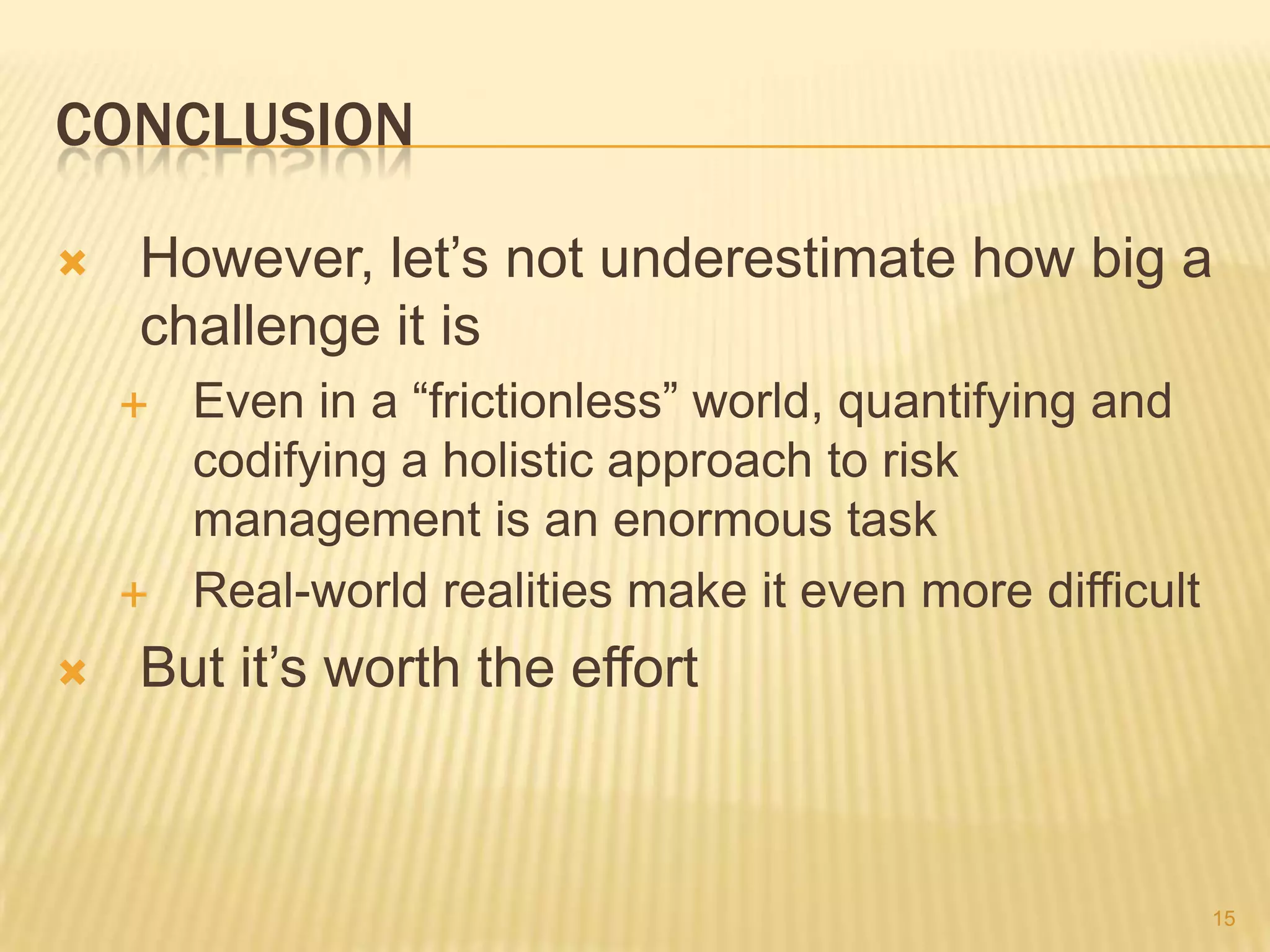 CONCLUSION

However, let’s not underestimate how big a challenge it is

Even in a “frictionless” world, quantifying and codifying a holistic approach to risk management is an enormous task

Real-world realities make it even more difficult

But it’s worth the effort

15